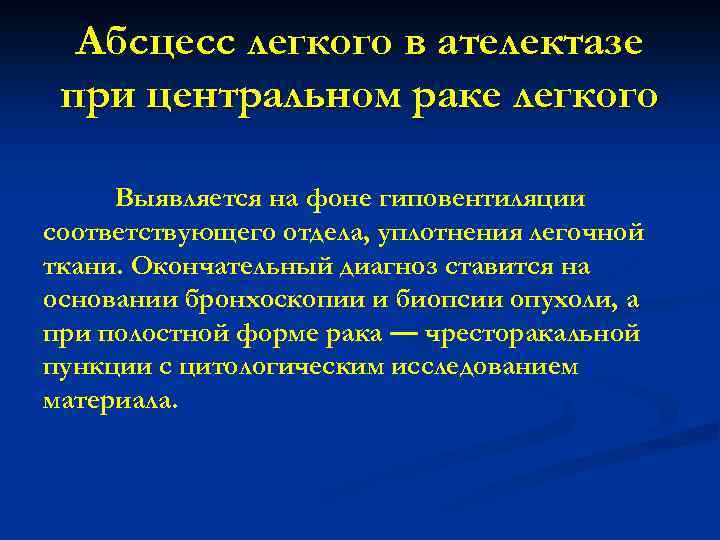 Абсцесс легкого в ателектазе при центральном раке легкого

Выявляется на фоне гиповентиляции соответствующего отдела, уплотнения легочной ткани. Окончательный диагноз ставится на основании бронхоскопии и биопсии опухоли, а при полостной форме рака — чресторакальной пункции с цитологическим исследованием материала.